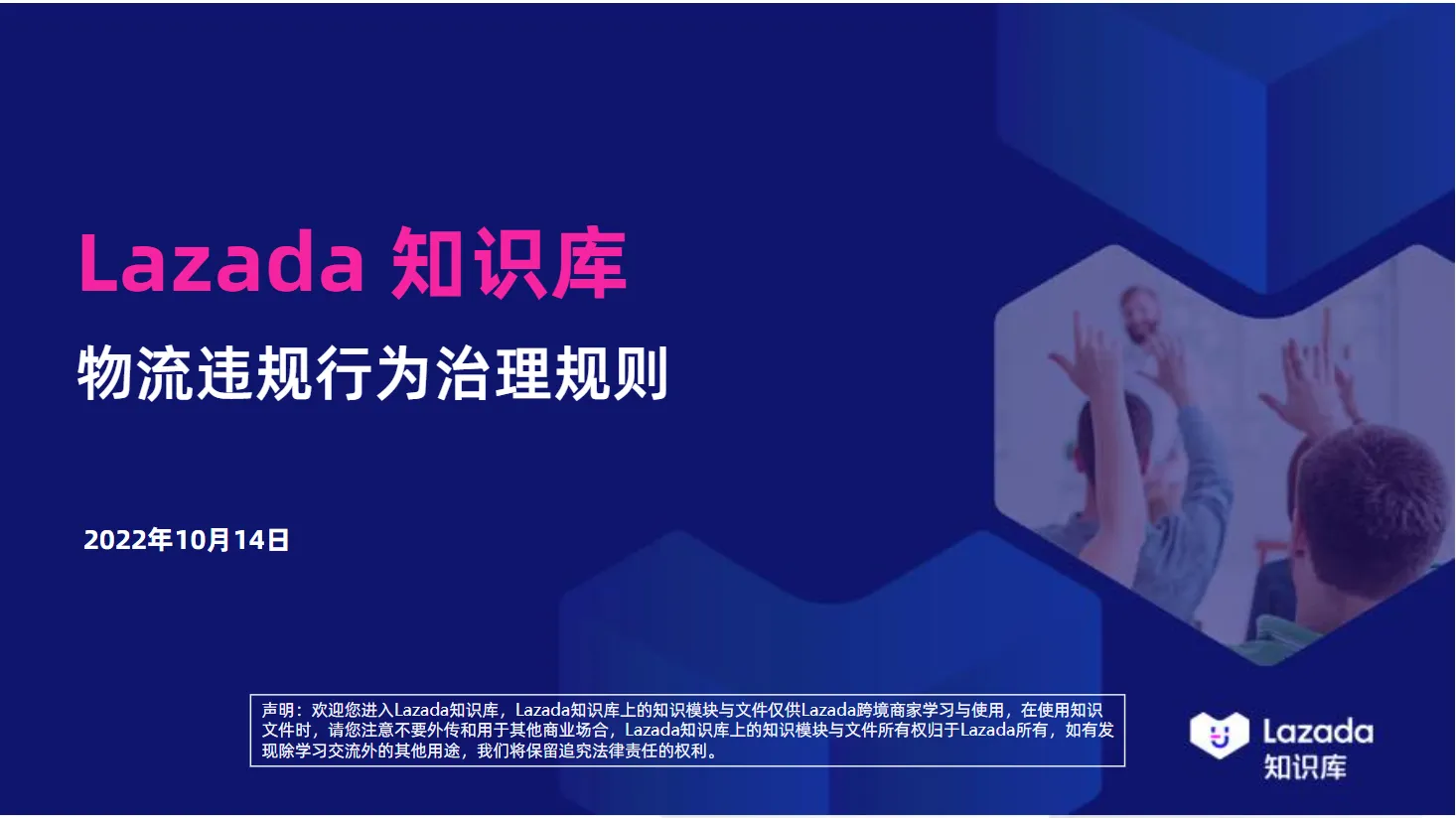 Lazada 知识库

物流违规行为治理规则

2022年10月14日

声明：欢迎您进入Lazada知识库，Lazada知识库上的知识模块与文件仅供Lazada跨境商家学习与使用，在使用知识文件时，请您注意不要外传和用于其他商业场合，Lazada知识库上的知识模块与文件所有权归于Lazada所有，如有发现除学习交流外的其他用途，我们将保留追究法律责任的权利。

Lazada
知识库